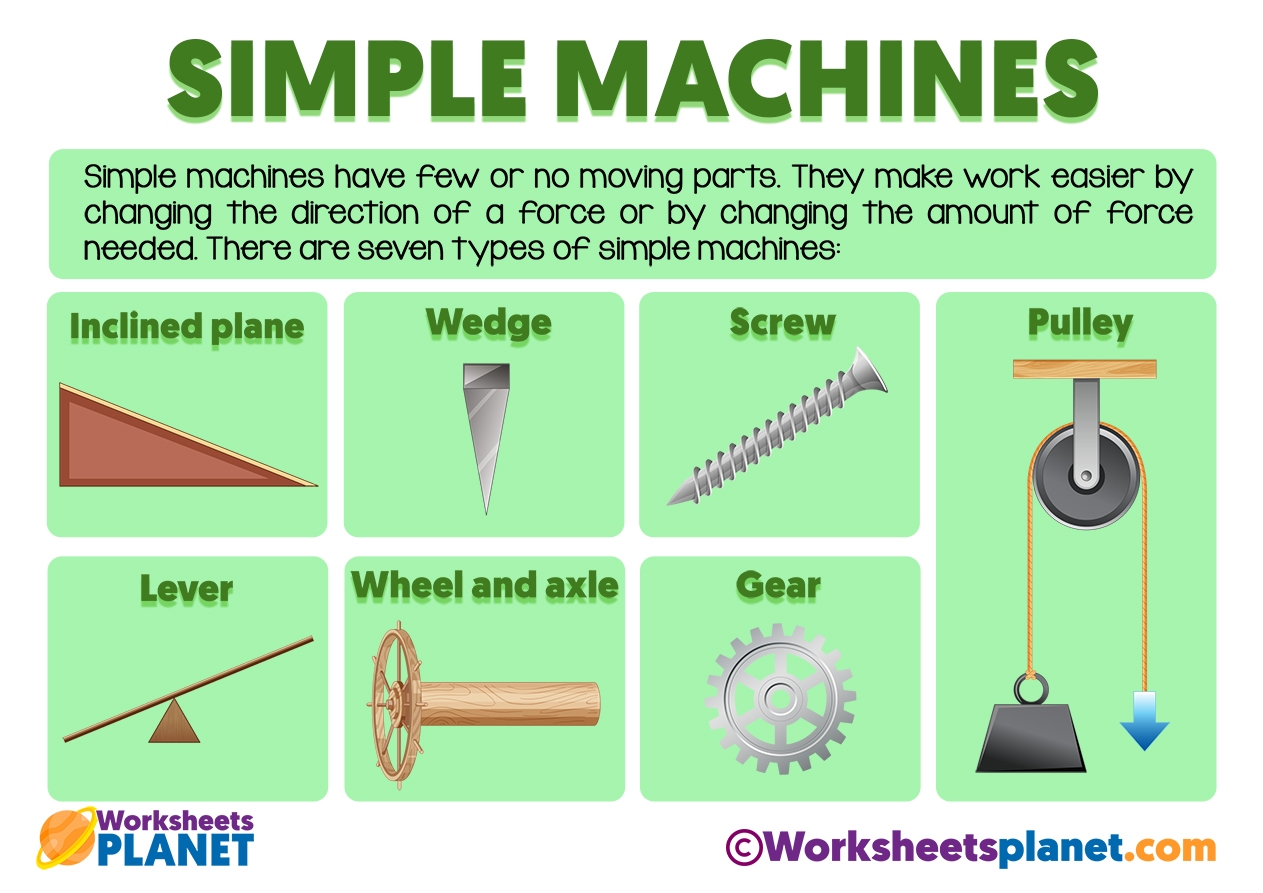 SIMPLE MACHINES

Simple machines have few or no moving parts. They make work easier by changing the direction of a force or by changing the amount of force needed. There are seven types of simple machines:

Inclined plane

Wedge

Screw

Pulley

Lever

Wheel and axle

Gear

Worksheets PLANET

©Worksheetsplanet.com